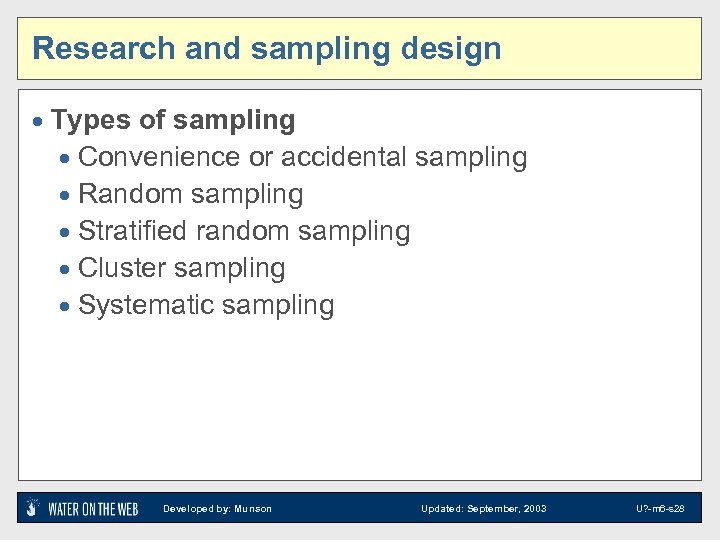 Research and sampling design

• Types of sampling
  • Convenience or accidental sampling
  • Random sampling
  • Stratified random sampling
  • Cluster sampling
  • Systematic sampling

WATER ON THE WEB Developed by: Munson Updated: September, 2003 U?-m6-s28